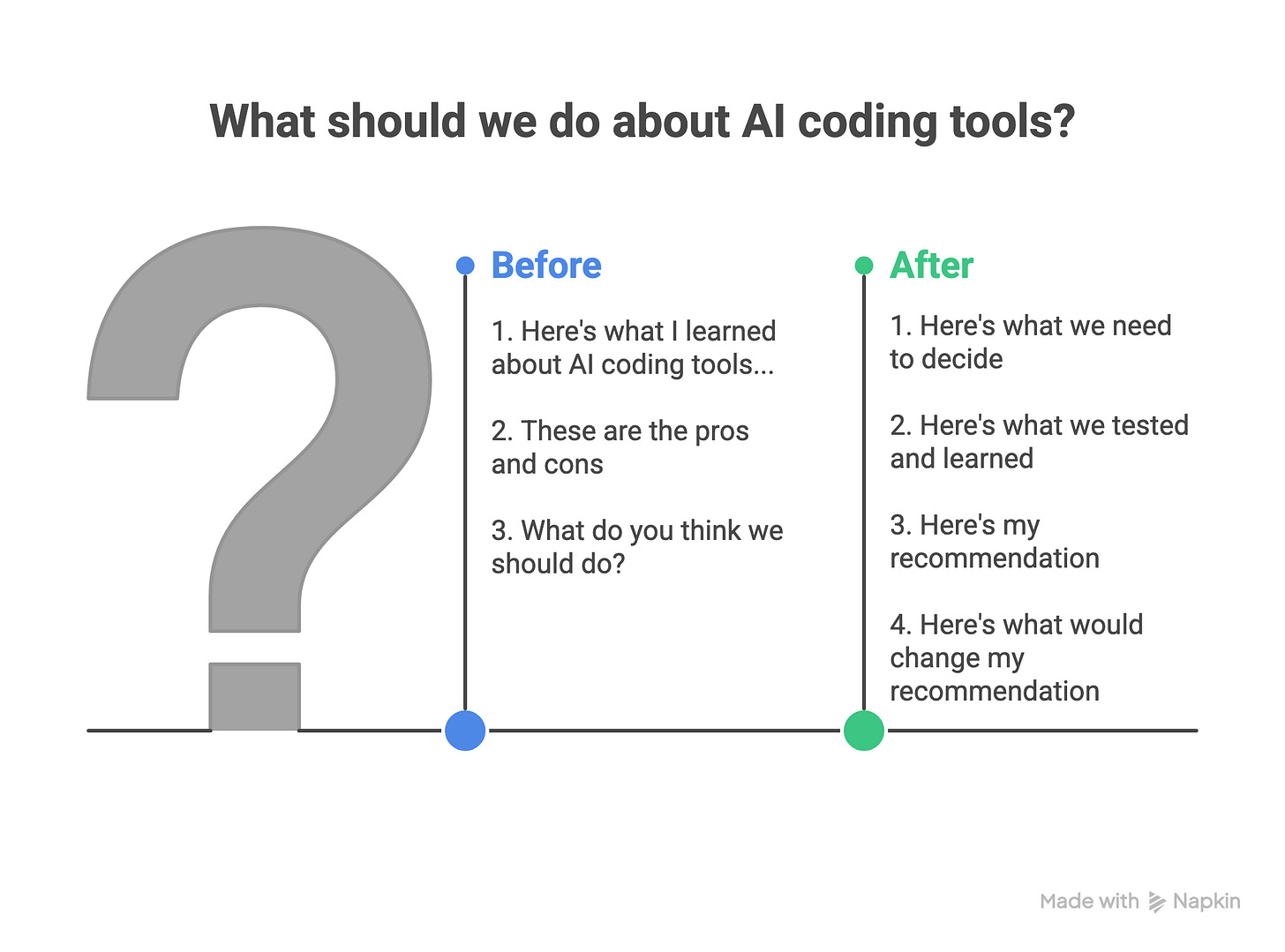 What should we do about AI coding tools?

Before

1. Here's what I learned about AI coding tools...

2. These are the pros and cons

3. What do you think we should do?

After

1. Here's what we need to decide

2. Here's what we tested and learned

3. Here's my recommendation

4. Here's what would change my recommendation

Made with Napkin